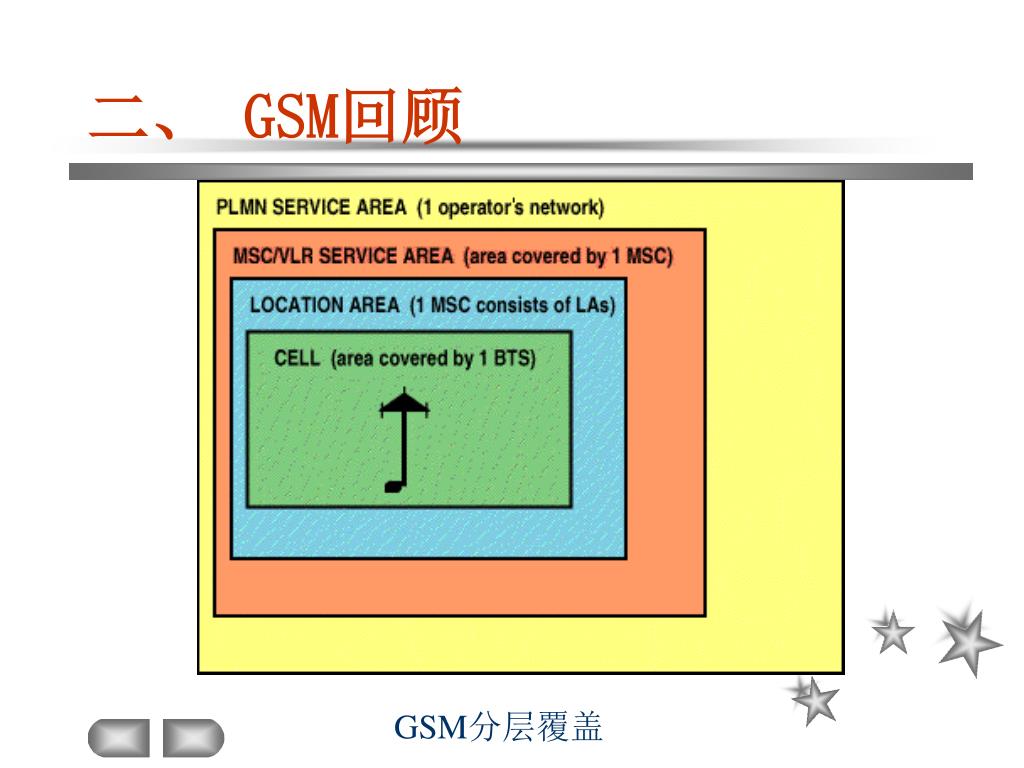 二、 GSM回顾

PLMN SERVICE AREA (1 operator's network)

MSC/VLR SERVICE AREA (area covered by 1 MSC)

LOCATION AREA (1 MSC consists of LAs)

CELL (area covered by 1 BTS)

GSM分层覆盖